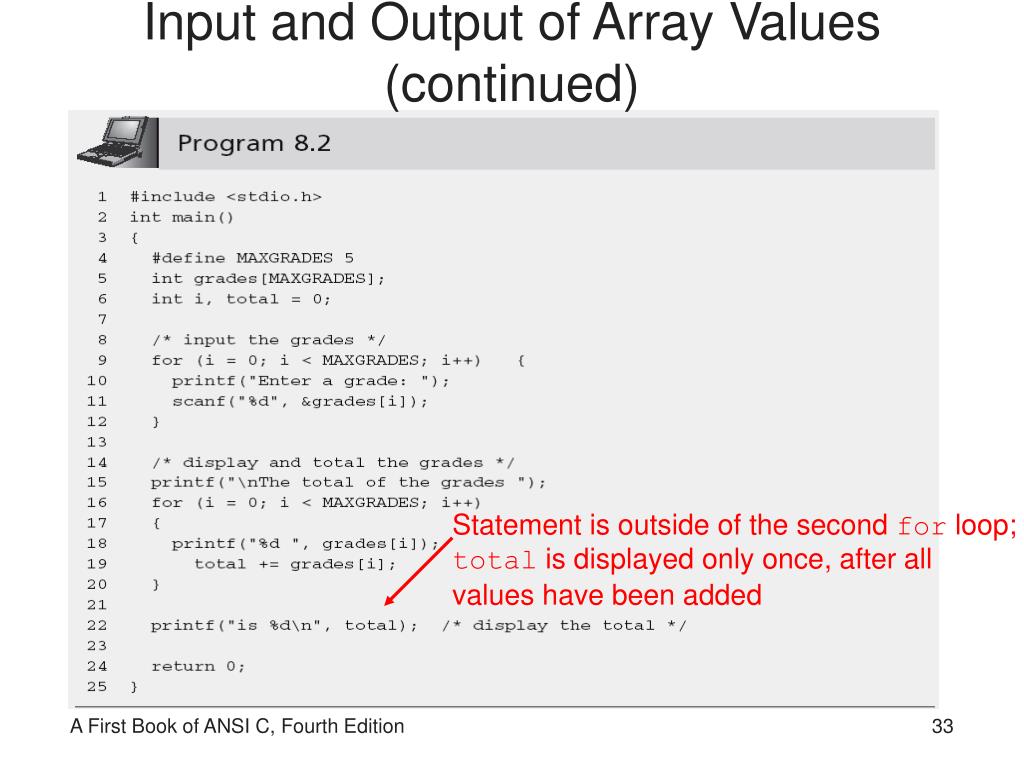 Input and Output of Array Values (continued)

Program 8.2

1 #include <stdio.h>
2 int main()
3 {
4 #define MAXGRADES 5
5 int grades[MAXGRADES];
6 int i, total = 0;
7
8 /* input the grades */
9 for (i = 0; i < MAXGRADES; i++) {
10 printf("Enter a grade: ");
11 scanf("%d", &grades[i]);
12 }
13
14 /* display and total the grades */
15 printf("\nThe total of the grades ");
16 for (i = 0; i < MAXGRADES; i++)
17 {
18 printf("%d ", grades[i]);
19 total += grades[i];
20 }
21
22 printf("is %d\n", total); /* display the total */
23
24 return 0;
25 }

Statement is outside of the second for loop; total is displayed only once, after all values have been added

A First Book of ANSI C, Fourth Edition

33